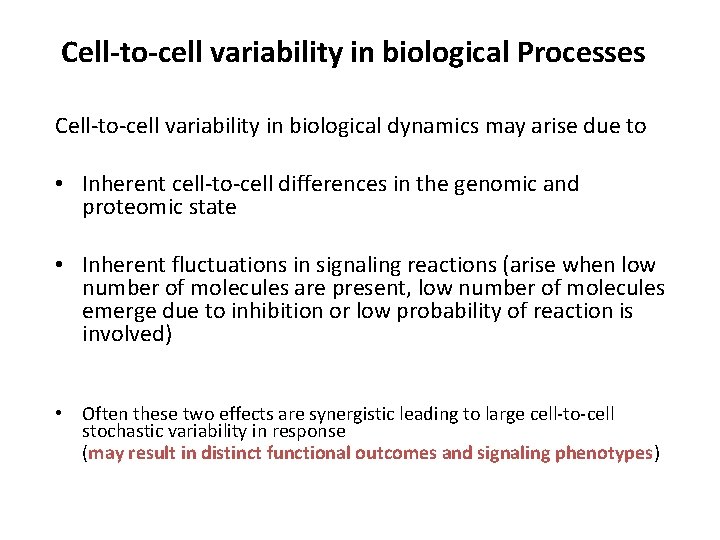 Cell-to-cell variability in biological Processes

Cell-to-cell variability in biological dynamics may arise due to

• Inherent cell-to-cell differences in the genomic and proteomic state

• Inherent fluctuations in signaling reactions (arise when low number of molecules are present, low number of molecules emerge due to inhibition or low probability of reaction is involved)

• Often these two effects are synergistic leading to large cell-to-cell stochastic variability in response
(may result in distinct functional outcomes and signaling phenotypes)